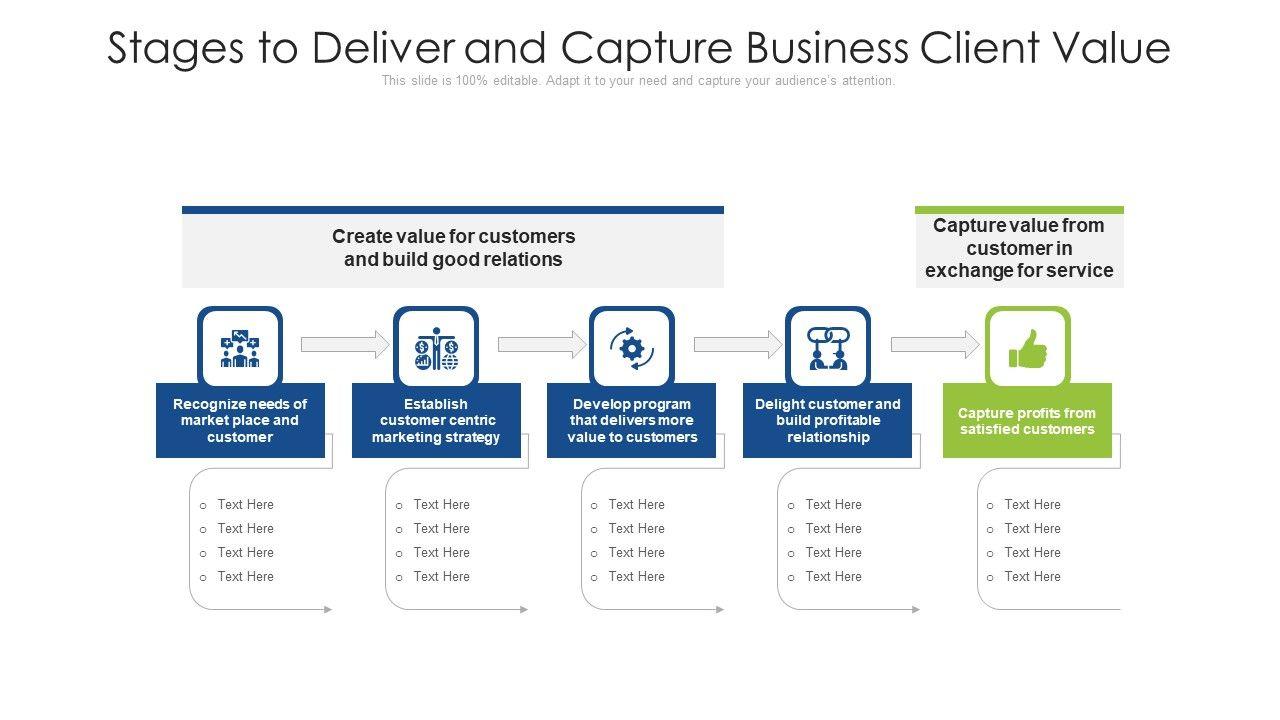 Stages to Deliver and Capture Business Client Value

This slide is 100% editable. Adapt it to your need and capture your audience's attention.

Create value for customers and build good relations

Capture value from customer in exchange for service

Recognize needs of market place and customer

Establish customer centric marketing strategy

Develop program that delivers more value to customers

Delight customer and build profitable relationship

Capture profits from satisfied customers

o Text Here
o Text Here
o Text Here
o Text Here

o Text Here
o Text Here
o Text Here
o Text Here

o Text Here
o Text Here
o Text Here
o Text Here

o Text Here
o Text Here
o Text Here
o Text Here

o Text Here
o Text Here
o Text Here
o Text Here